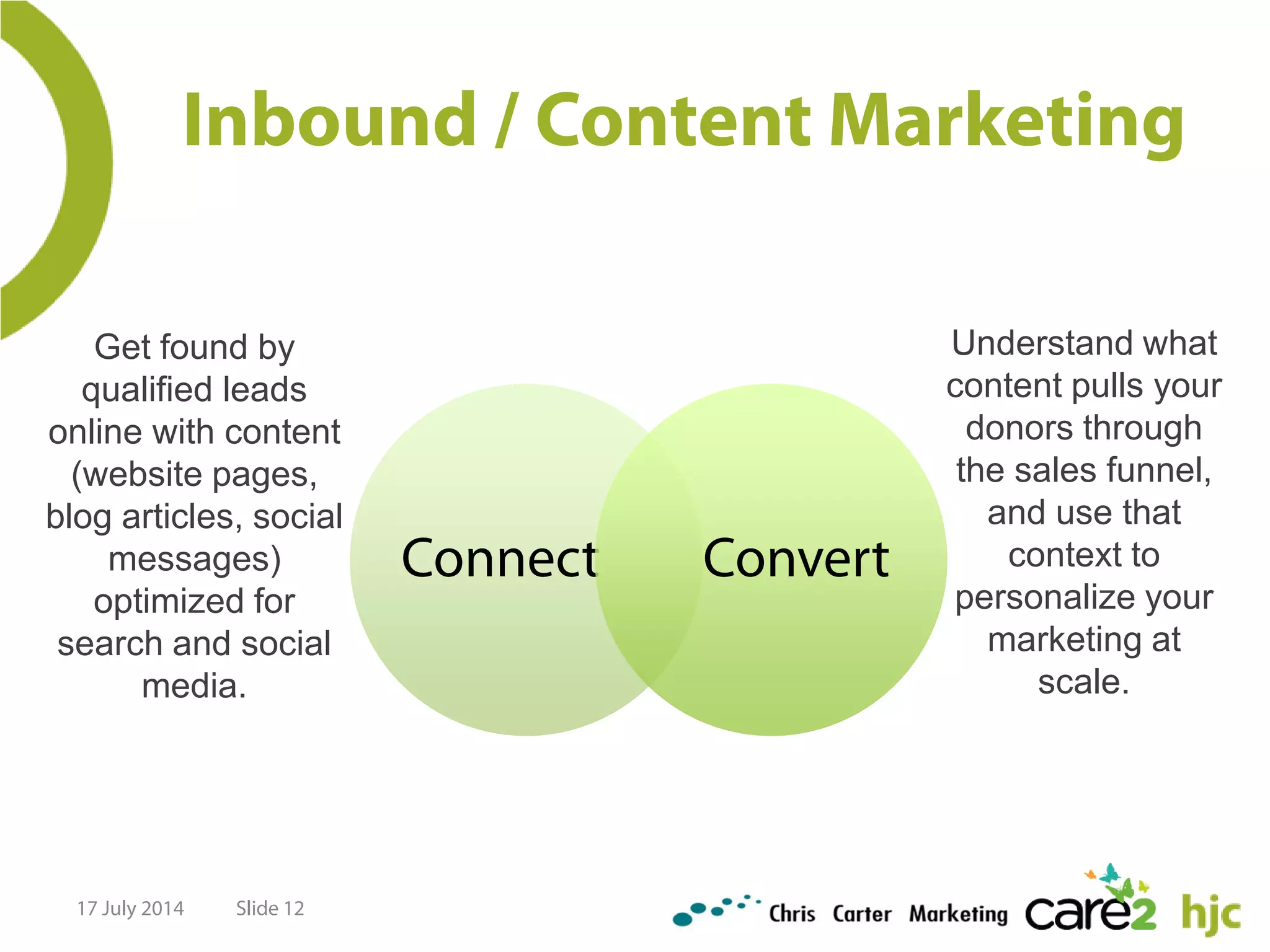 Inbound / Content Marketing

Get found by qualified leads online with content (website pages, blog articles, social messages) optimized for search and social media.

Connect

Convert

Understand what content pulls your donors through the sales funnel, and use that context to personalize your marketing at scale.

17 July 2014

Slide 12

Chris Carter Marketing

care2

hjc